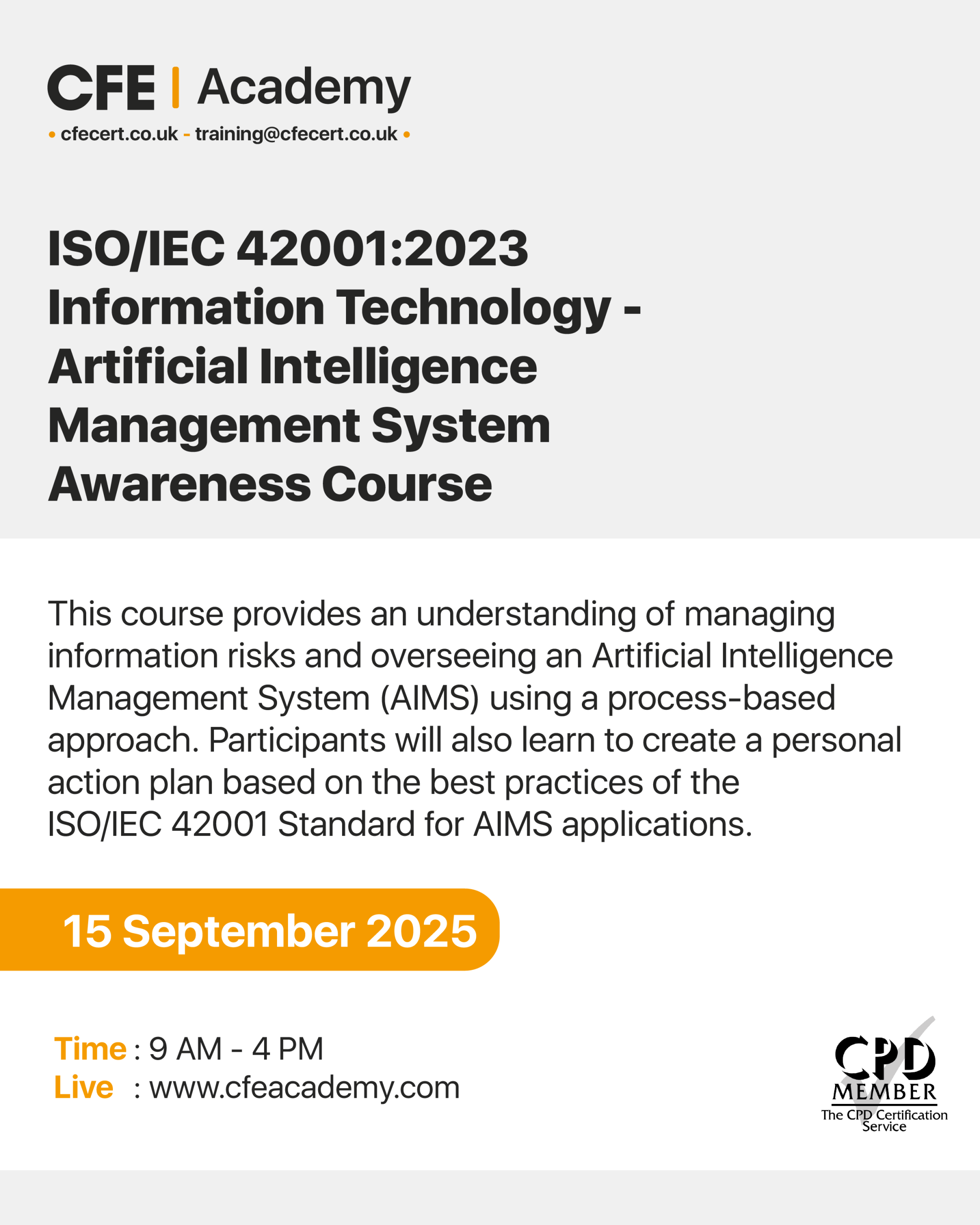 CFE | Academy
• cfecert.co.uk - training@cfecert.co.uk •

ISO/IEC 42001:2023 Information Technology - Artificial Intelligence Management System Awareness Course

This course provides an understanding of managing information risks and overseeing an Artificial Intelligence Management System (AIMS) using a process-based approach. Participants will also learn to create a personal action plan based on the best practices of the ISO/IEC 42001 Standard for AIMS applications.

15 September 2025

Time : 9 AM - 4 PM
Live : www.cfeacademy.com

CPD MEMBER
The CPD Certification Service